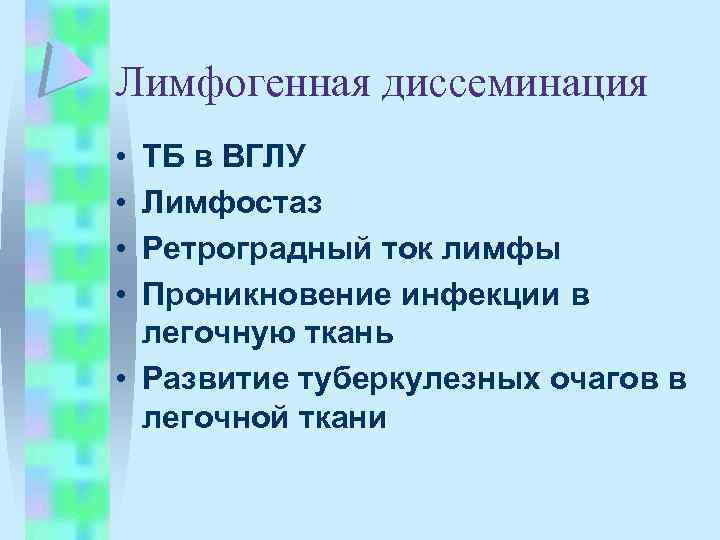 Лимфогенная диссеминация

• ТБ в ВГЛУ
• Лимфостаз
• Ретроградный ток лимфы
• Проникновение инфекции в легочную ткань
• Развитие туберкулезных очагов в легочной ткани